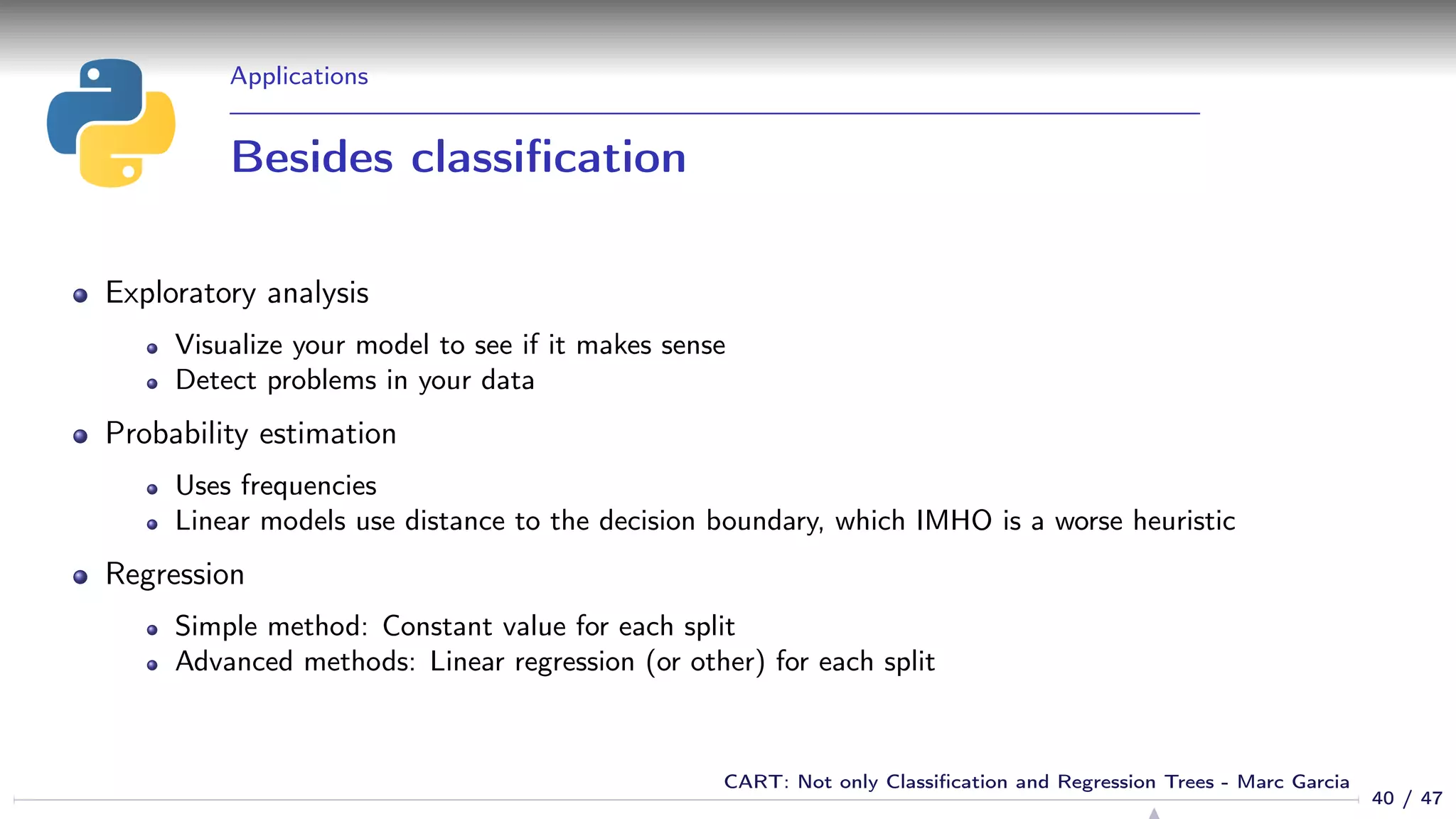 Applications

Besides classification

- Exploratory analysis
  - Visualize your model to see if it makes sense
  - Detect problems in your data
- Probability estimation
  - Uses frequencies
  - Linear models use distance to the decision boundary, which IMHO is a worse heuristic
- Regression
  - Simple method: Constant value for each split
  - Advanced methods: Linear regression (or other) for each split

CART: Not only Classification and Regression Trees - Marc Garcia

40 / 47